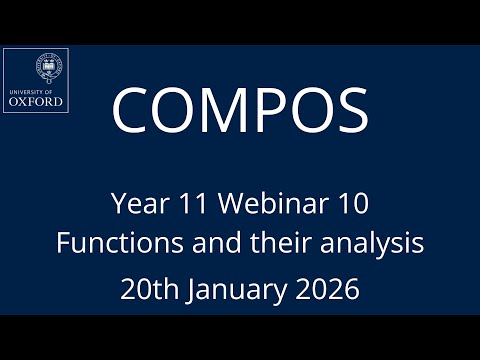 UNIVERSITY OF
OXFORD

COMPOS

Year 11 Webinar 10
Functions and their analysis
20th January 2026